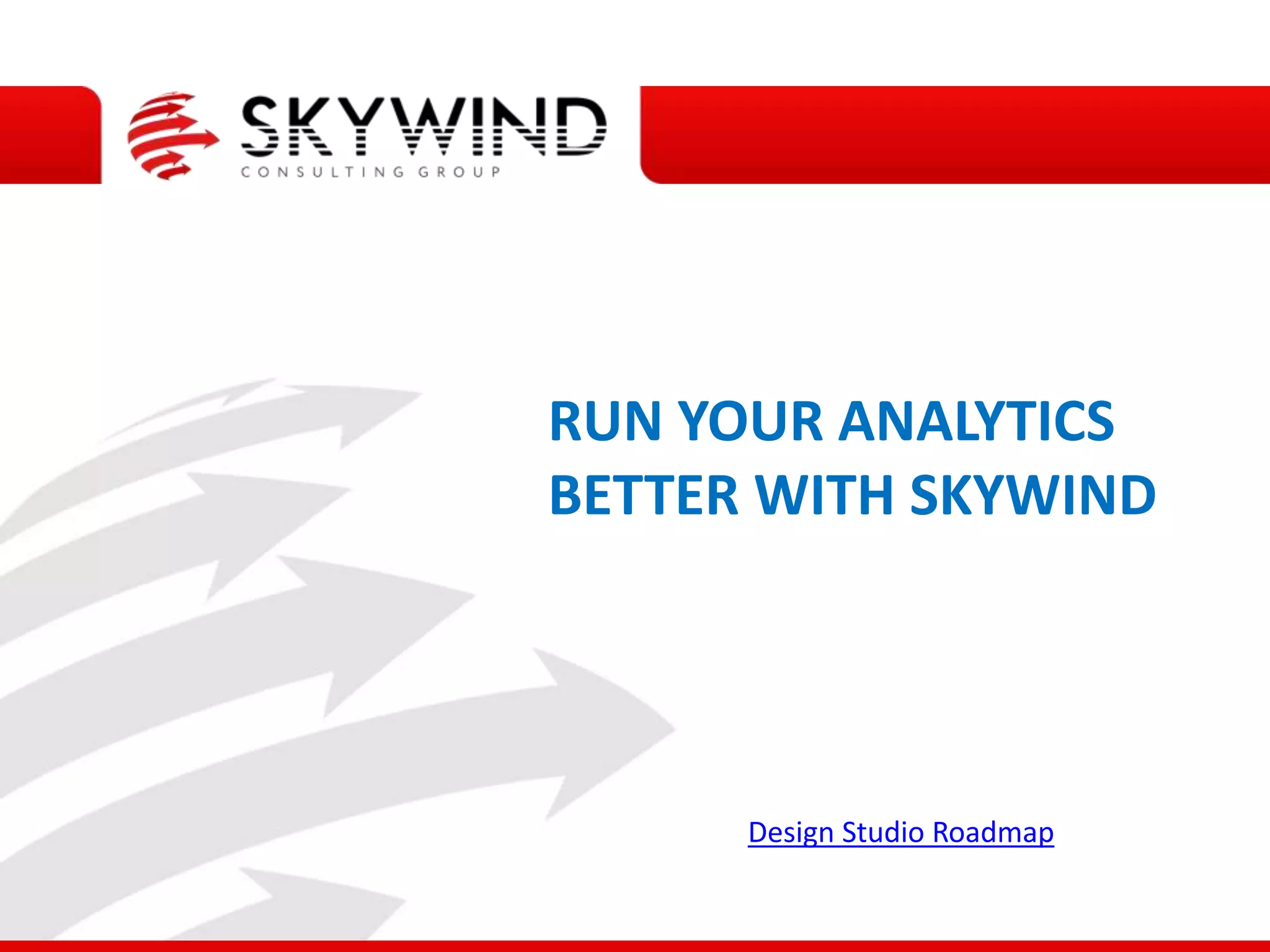 SKYWIND
CONSULTING GROUP

RUN YOUR ANALYTICS BETTER WITH SKYWIND

Design Studio Roadmap